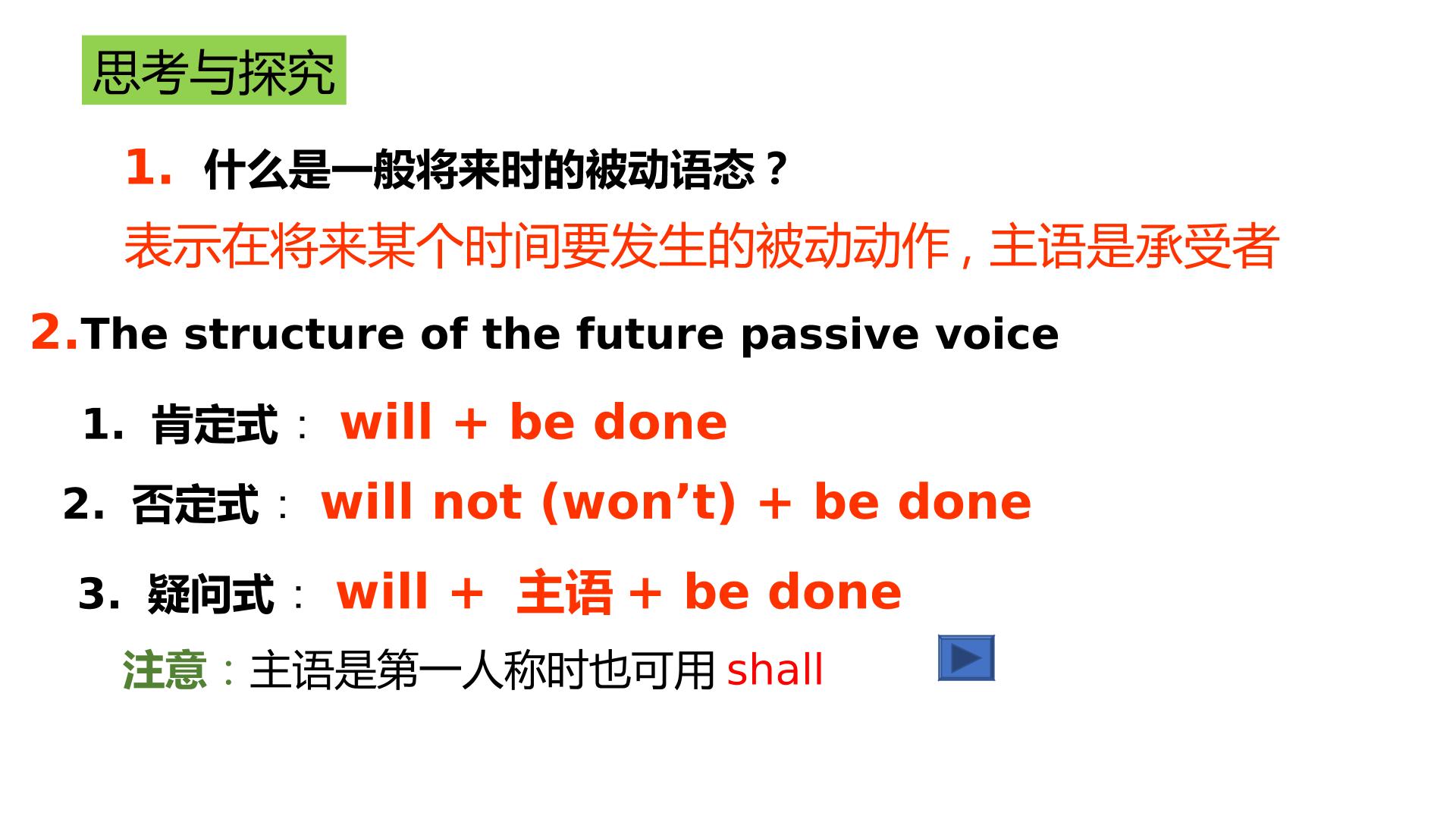 思考与探究

1. 什么是一般将来时的被动语态？

表示在将来某个时间要发生的被动动作，主语是承受者

2.The structure of the future passive voice

1. 肯定式： will + be done

2. 否定式： will not (won’t) + be done

3. 疑问式： will + 主语 + be done

注意：主语是第一人称时也可用 shall